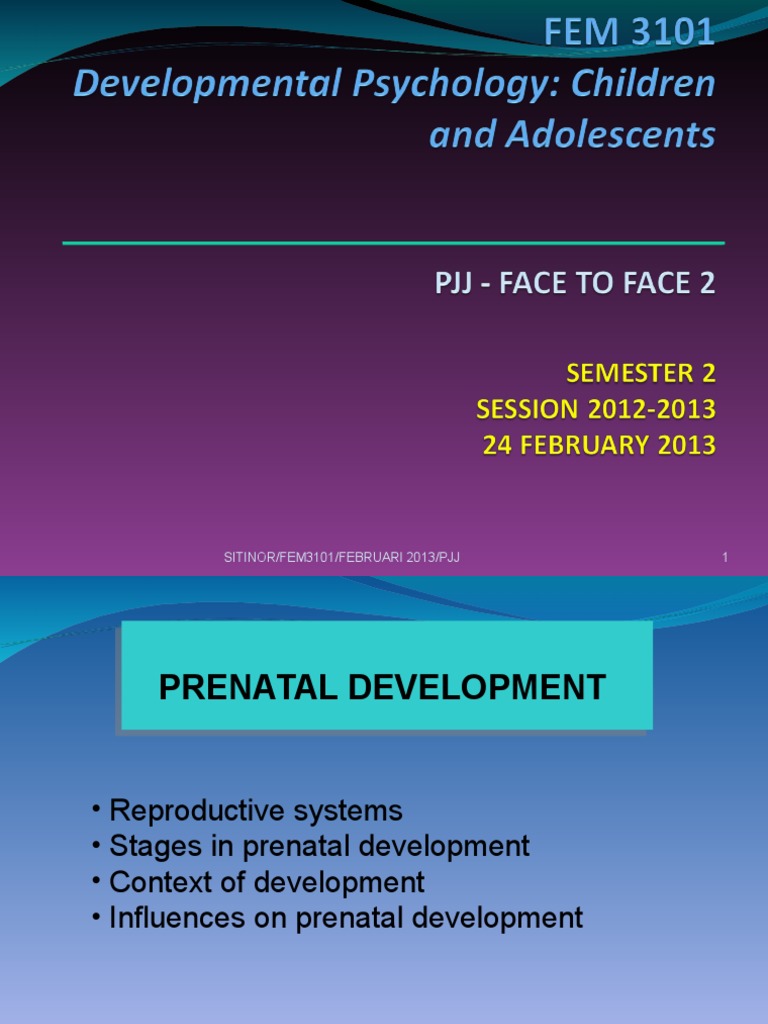 FEM 3101
Developmental Psychology: Children and Adolescents

PJJ - FACE TO FACE 2

SEMESTER 2
SESSION 2012-2013
24 FEBRUARY 2013

SITINOR/FEM3101/FEBRUARI 2013/PJJ
1

PRENATAL DEVELOPMENT

• Reproductive systems
• Stages in prenatal development
• Context of development
• Influences on prenatal development